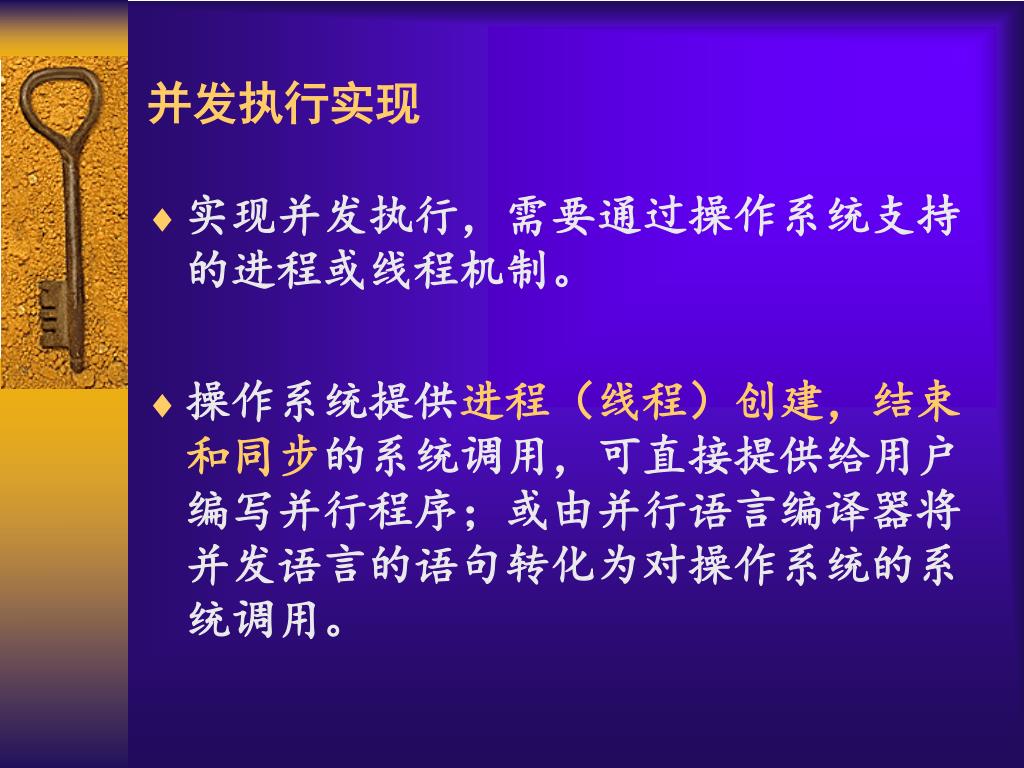 并发执行实现

♦ 实现并发执行，需要通过操作系统支持的进程或线程机制。

♦ 操作系统提供进程（线程）创建，结束和同步的系统调用，可直接提供给用户编写并行程序；或由并行语言编译器将并发语言的语句转化为对操作系统的系统调用。